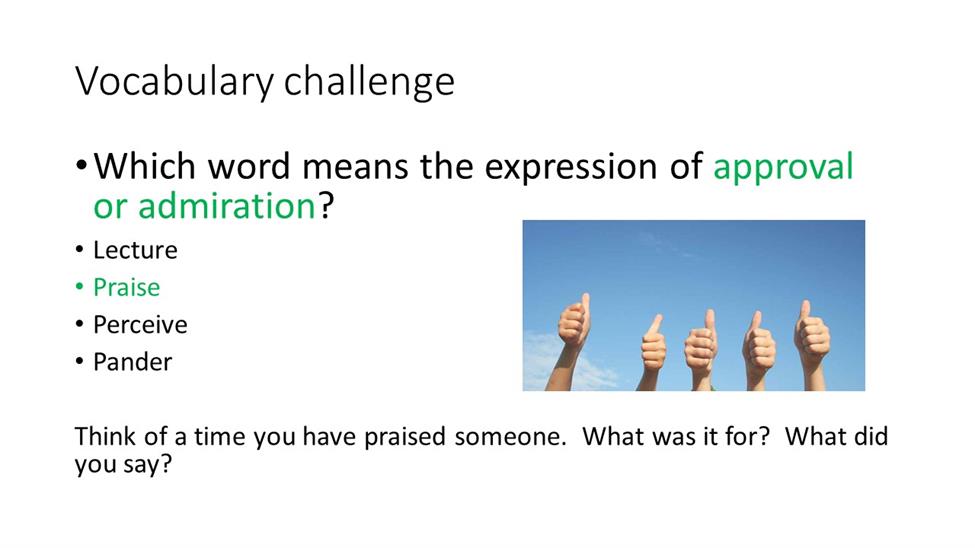 Vocabulary challenge

• Which word means the expression of approval or admiration?

• Lecture
• Praise
• Perceive
• Pander

Think of a time you have praised someone. What was it for? What did you say?